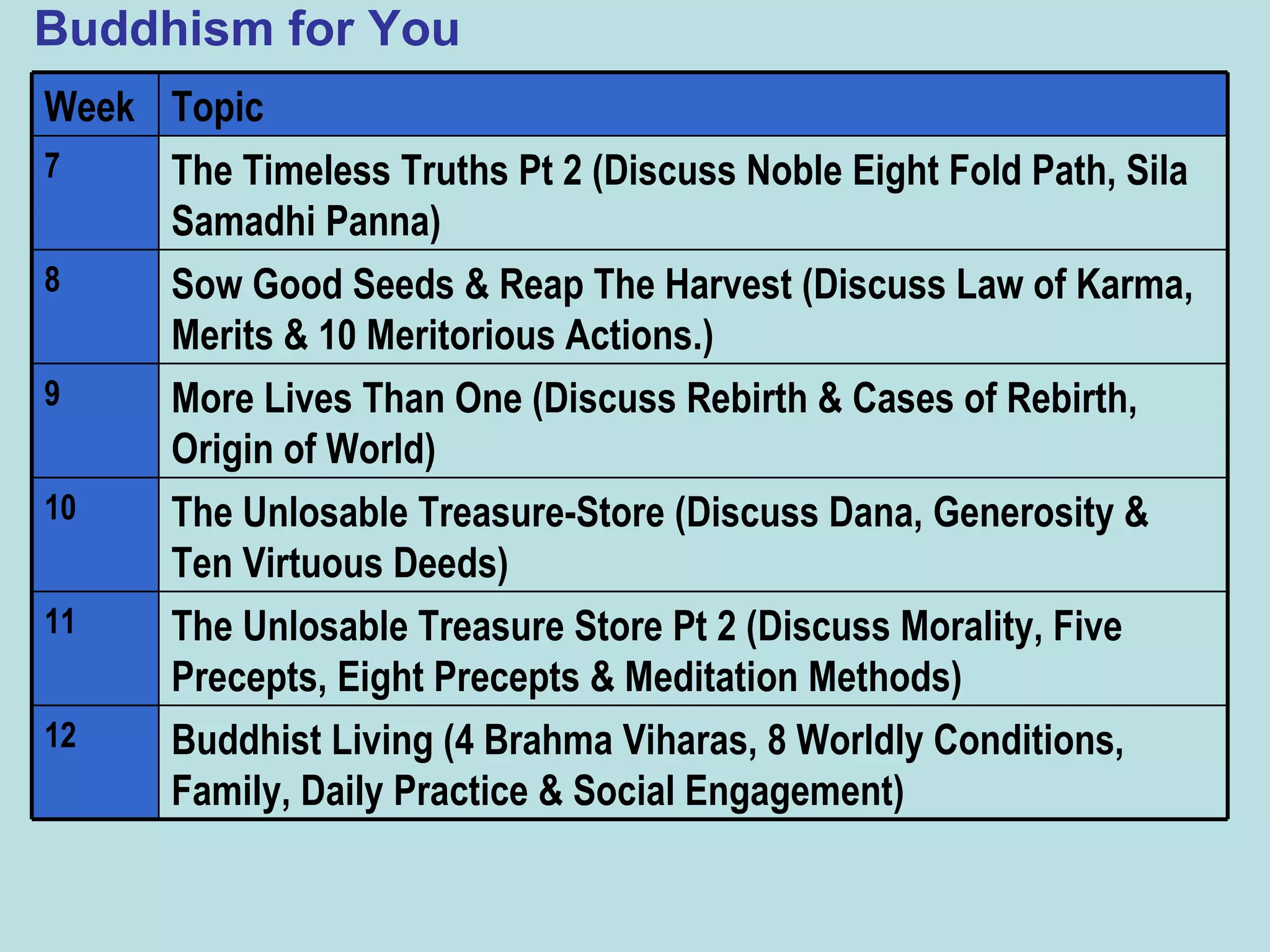 Buddhism for You

| Week | Topic |
|---|---|
| 7 | The Timeless Truths Pt 2 (Discuss Noble Eight Fold Path, Sila Samadhi Panna) |
| 8 | Sow Good Seeds & Reap The Harvest (Discuss Law of Karma, Merits & 10 Meritorious Actions.) |
| 9 | More Lives Than One (Discuss Rebirth & Cases of Rebirth, Origin of World) |
| 10 | The Unlosable Treasure-Store (Discuss Dana, Generosity & Ten Virtuous Deeds) |
| 11 | The Unlosable Treasure Store Pt 2 (Discuss Morality, Five Precepts, Eight Precepts & Meditation Methods) |
| 12 | Buddhist Living (4 Brahma Viharas, 8 Worldly Conditions, Family, Daily Practice & Social Engagement) |